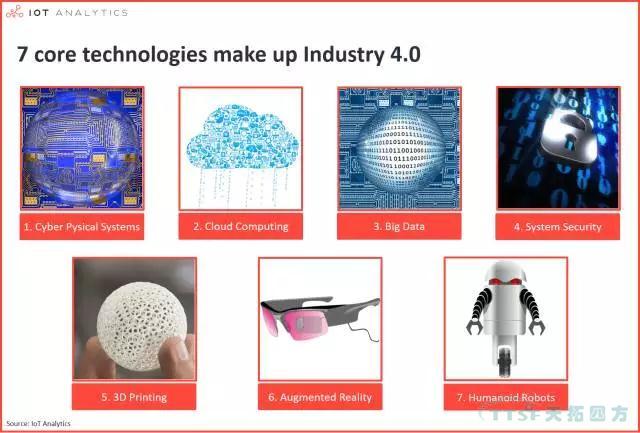 IOT ANALYTICS

7 core technologies make up Industry 4.0

1. Cyber Pysical Systems

2. Cloud Computing

3. Big Data

4. System Security

5. 3D Printing

6. Augmented Reality

7. Humanoid Robots

Source: IoT Analytics

TTSF 天拓四方